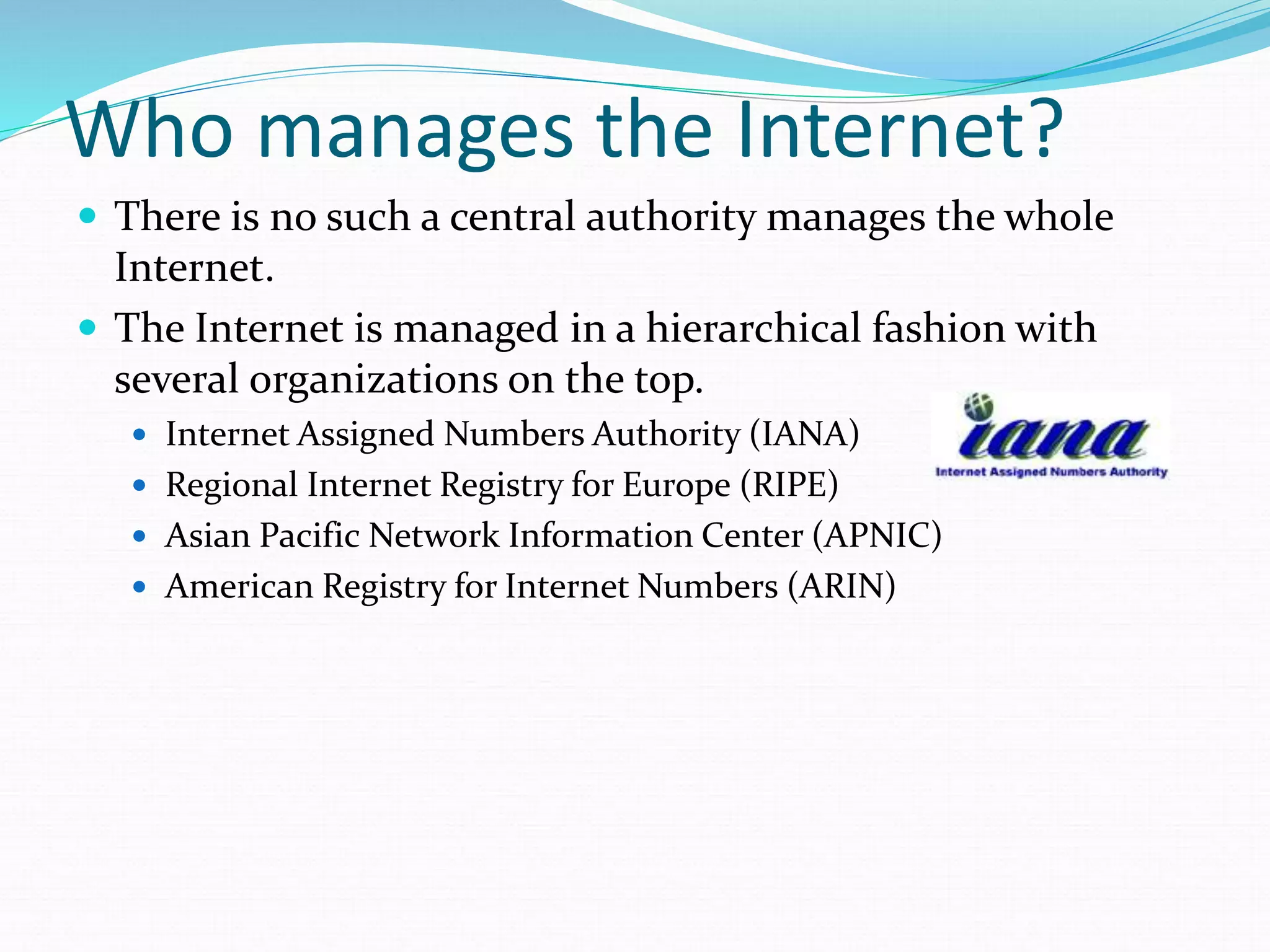 Who manages the Internet?

- There is no such a central authority manages the whole Internet.
- The Internet is managed in a hierarchical fashion with several organizations on the top.
  - Internet Assigned Numbers Authority (IANA)
  - Regional Internet Registry for Europe (RIPE)
  - Asian Pacific Network Information Center (APNIC)
  - American Registry for Internet Numbers (ARIN)

iana
Internet Assigned Numbers Authority